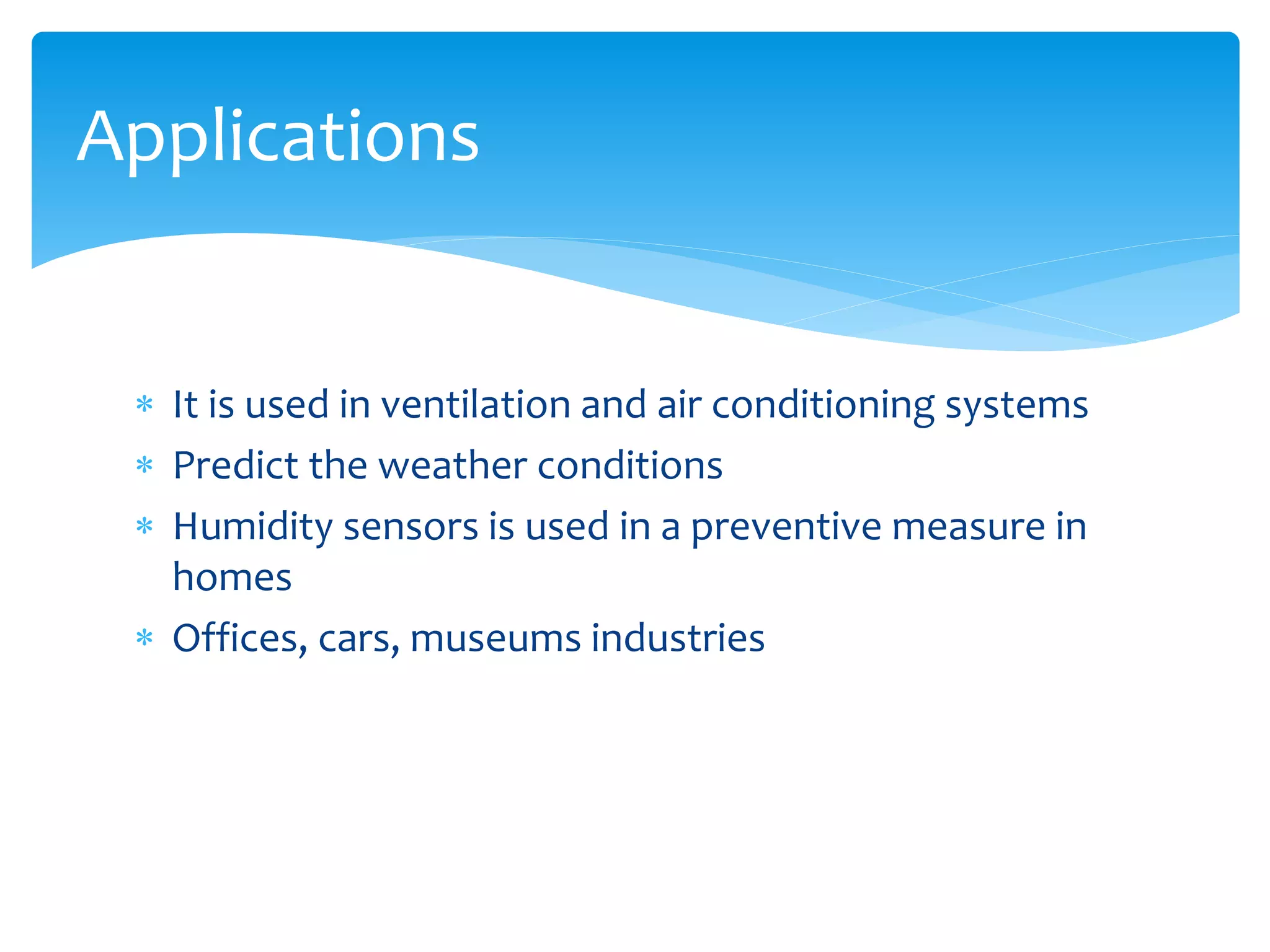 Applications

* It is used in ventilation and air conditioning systems
* Predict the weather conditions
* Humidity sensors is used in a preventive measure in homes
* Offices, cars, museums industries